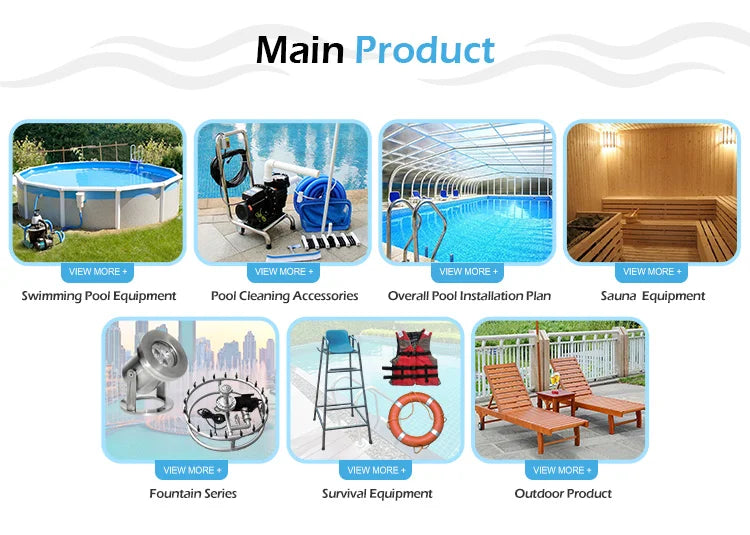 Main Product

VIEW MORE +
Swimming Pool Equipment

VIEW MORE +
Pool Cleaning Accessories

VIEW MORE +
Overall Pool Installation Plan

VIEW MORE +
Sauna Equipment

VIEW MORE +
Fountain Series

VIEW MORE +
Survival Equipment

VIEW MORE +
Outdoor Product